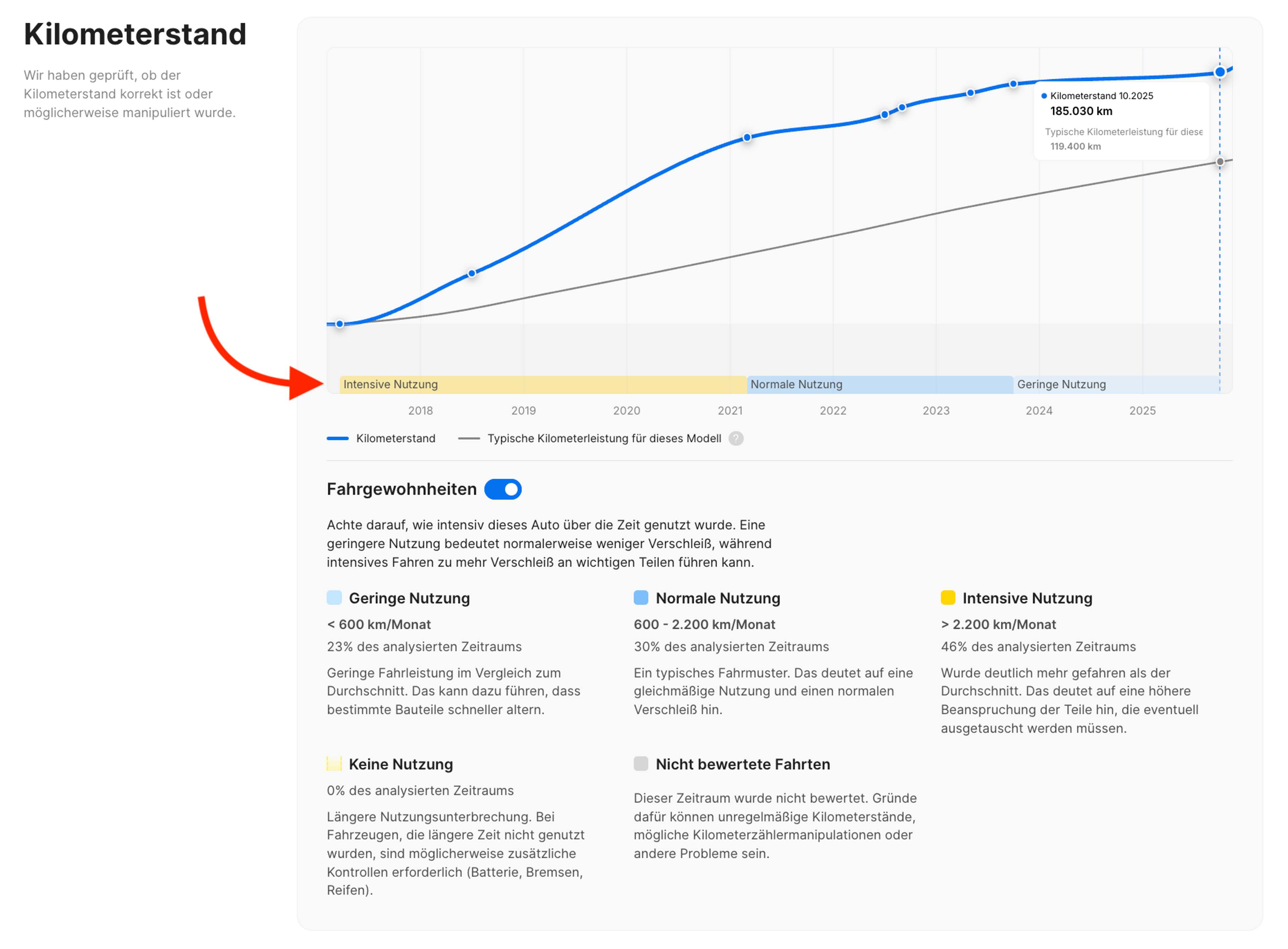 Kilometerstand

Wir haben geprüft, ob der Kilometerstand korrekt ist oder möglicherweise manipuliert wurde.

Kilometerstand 10.2025
185.030 km
Typische Kilometerleistung für diese
119.400 km

Intensive Nutzung
Normale Nutzung
Geringe Nutzung

2018 2019 2020 2021 2022 2023 2024 2025

Kilometerstand
Typische Kilometerleistung für dieses Modell ?

Fahrgewohnheiten

Achte darauf, wie intensiv dieses Auto über die Zeit genutzt wurde. Eine geringere Nutzung bedeutet normalerweise weniger Verschleiß, während intensives Fahren zu mehr Verschleiß an wichtigen Teilen führen kann.

Geringe Nutzung
< 600 km/Monat
23% des analysierten Zeitraums
Geringe Fahrleistung im Vergleich zum Durchschnitt. Das kann dazu führen, dass bestimmte Bauteile schneller altern.

Normale Nutzung
600 - 2.200 km/Monat
30% des analysierten Zeitraums
Ein typisches Fahrmuster. Das deutet auf eine gleichmäßige Nutzung und einen normalen Verschleiß hin.

Intensive Nutzung
> 2.200 km/Monat
46% des analysierten Zeitraums
Wurde deutlich mehr gefahren als der Durchschnitt. Das deutet auf eine höhere Beanspruchung der Teile hin, die eventuell ausgetauscht werden müssen.

Keine Nutzung
0% des analysierten Zeitraums
Längere Nutzungsunterbrechung. Bei Fahrzeugen, die längere Zeit nicht genutzt wurden, sind möglicherweise zusätzliche Kontrollen erforderlich (Batterie, Bremsen, Reifen).

Nicht bewertete Fahrten
Dieser Zeitraum wurde nicht bewertet. Gründe dafür können unregelmäßige Kilometerstände, mögliche Kilometerzählermanipulationen oder andere Probleme sein.